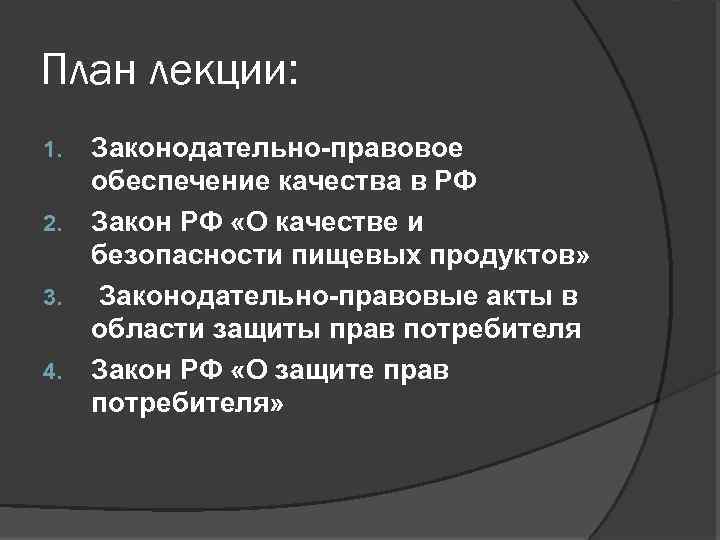 План лекции:

1. Законодательно-правовое обеспечение качества в РФ
2. Закон РФ «О качестве и безопасности пищевых продуктов»
3. Законодательно-правовые акты в области защиты прав потребителя
4. Закон РФ «О защите прав потребителя»